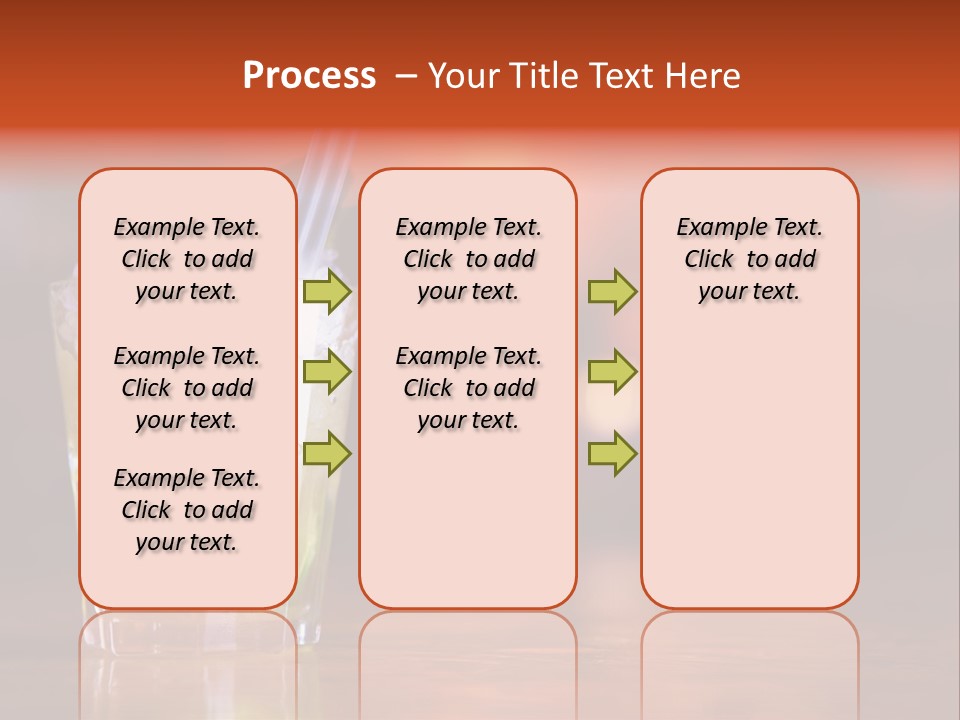 Process – Your Title Text Here

Example Text. Click to add your text.

Example Text. Click to add your text.

Example Text. Click to add your text.

Example Text. Click to add your text.

Example Text. Click to add your text.

Example Text. Click to add your text.